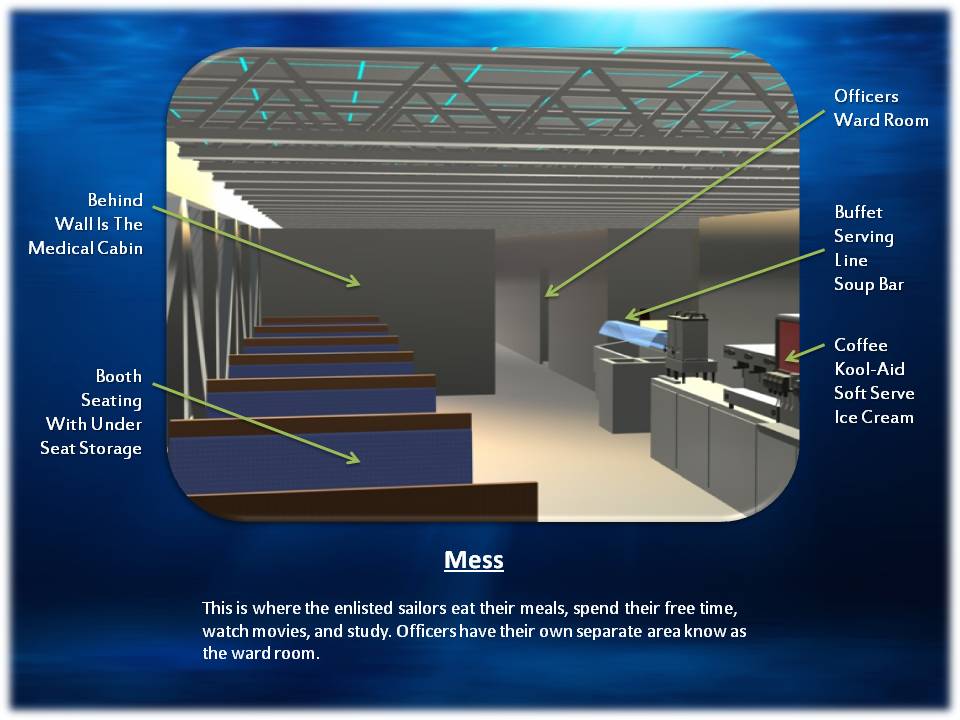 Behind
Wall Is The
Medical Cabin

Booth
Seating
With Under
Seat Storage

Officers
Ward Room

Buffet
Serving
Line
Soup Bar

Coffee
Kool-Aid
Soft Serve
Ice Cream

Mess

This is where the enlisted sailors eat their meals, spend their free time, watch movies, and study. Officers have their own separate area know as the ward room.